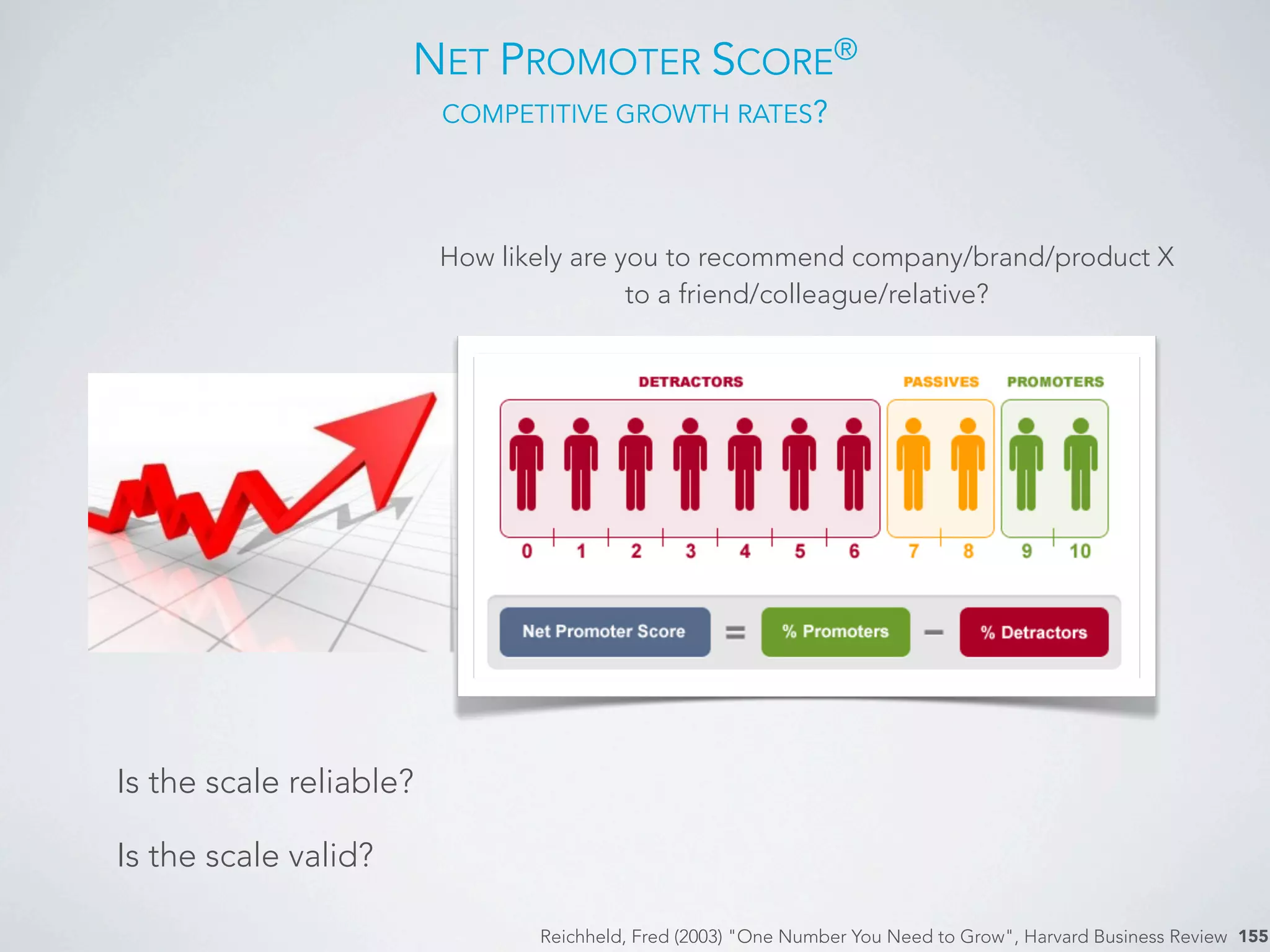 NET PROMOTER SCORE®

COMPETITIVE GROWTH RATES?

How likely are you to recommend company/brand/product X to a friend/colleague/relative?

DETRACTORS PASSIVES PROMOTERS

0 1 2 3 4 5 6 7 8 9 10

Net Promoter Score = % Promoters − % Detractors

Is the scale reliable?

Is the scale valid?

Reichheld, Fred (2003) "One Number You Need to Grow", Harvard Business Review 155